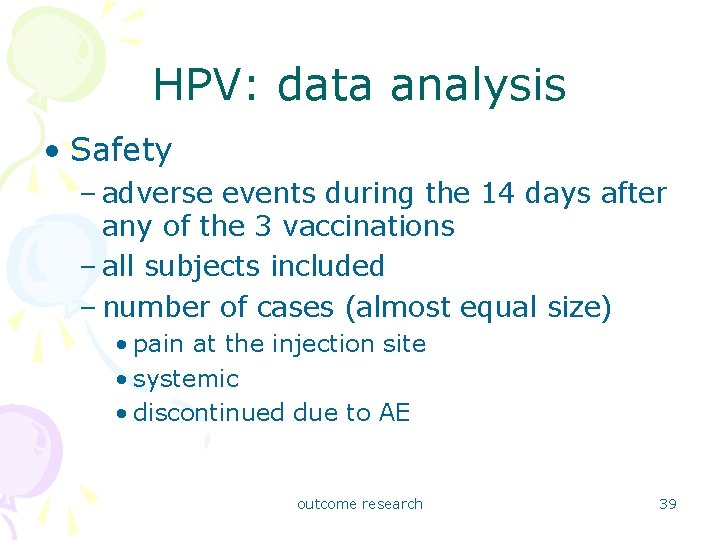 HPV: data analysis

• Safety
– adverse events during the 14 days after any of the 3 vaccinations
– all subjects included
– number of cases (almost equal size)
• pain at the injection site
• systemic
• discontinued due to AE

outcome research

39